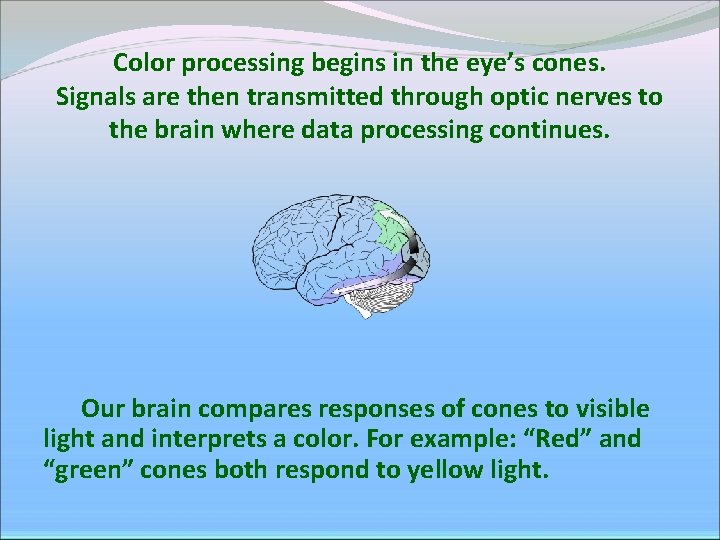 Color processing begins in the eye’s cones. Signals are then transmitted through optic nerves to the brain where data processing continues.

Our brain compares responses of cones to visible light and interprets a color. For example: “Red” and “green” cones both respond to yellow light.